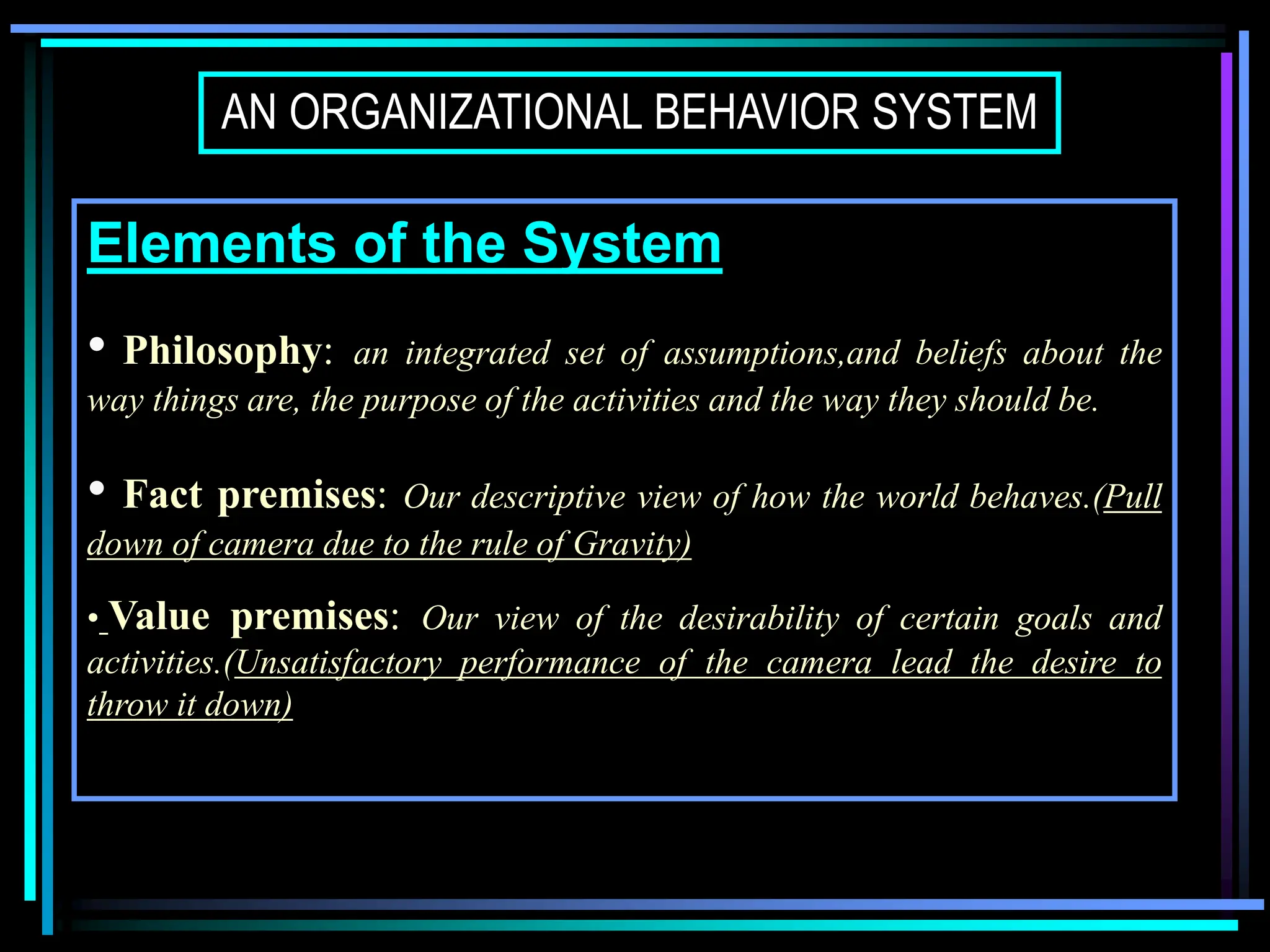 AN ORGANIZATIONAL BEHAVIOR SYSTEM

Elements of the System

• Philosophy: an integrated set of assumptions,and beliefs about the way things are, the purpose of the activities and the way they should be.

• Fact premises: Our descriptive view of how the world behaves.(Pull down of camera due to the rule of Gravity)

• Value premises: Our view of the desirability of certain goals and activities.(Unsatisfactory performance of the camera lead the desire to throw it down)